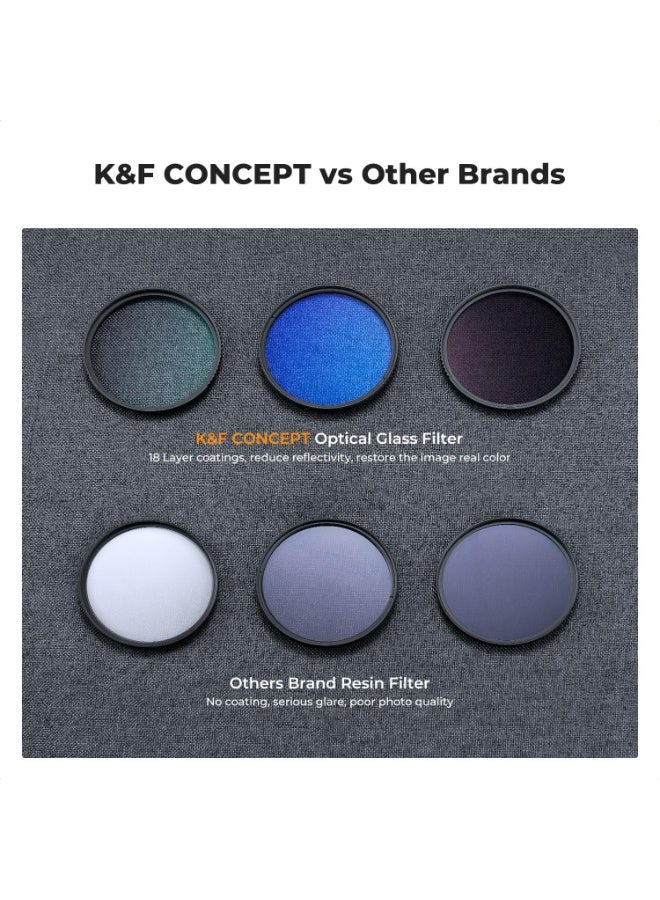 K&F CONCEPT vs Other Brands

K&F CONCEPT Optical Glass Filter
18 Layer coatings, reduce reflectivity, restore the image real color

Others Brand Resin Filter
No coating, serious glare, poor photo quality